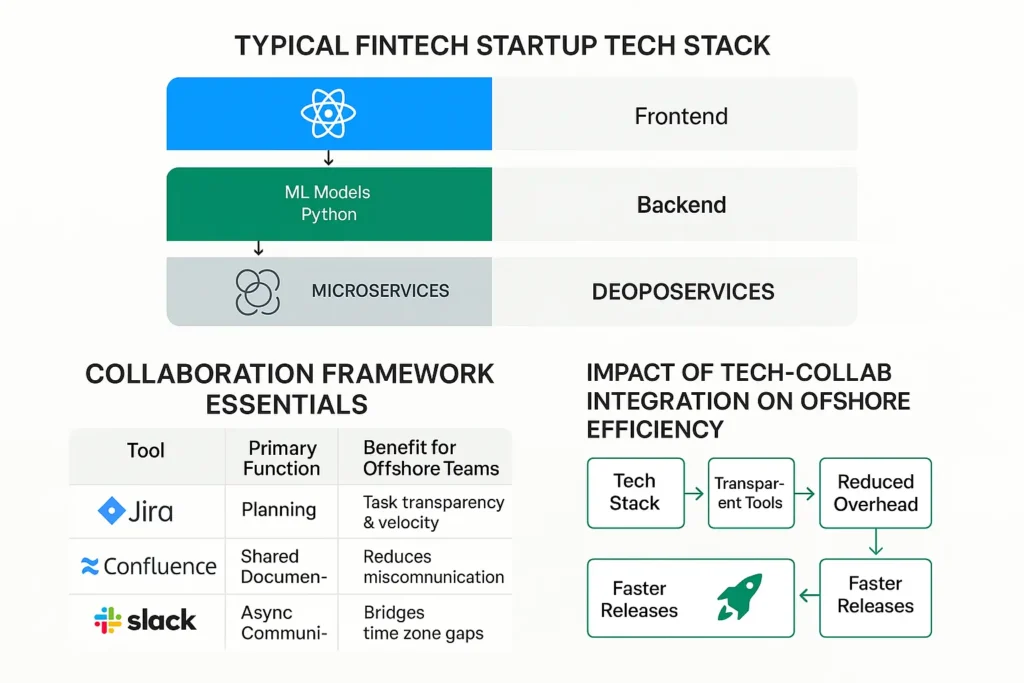 TYPICAL FINTECH STARTUP TECH STACK

Frontend

ML Models
Python

Backend

MICROSERVICES

DEOPOSERVICES

COLLABORATION FRAMEWORK ESSENTIALS

| Tool | Primary Function | Benefit for Offshore Teams |
|---|---|---|
| Jira | Planning | Task transparency & velocity |
| Confluence | Shared Documen- | Reduces miscommunication |
| slack | Async Communi- | Bridges time zone gaps |

IMPACT OF TECH-COLLAB INTEGRATION ON OFSHORE EFFICIENCY

Tech Stack

Transparent Tools

Reduced Overhead

Faster Releases

Faster Releases